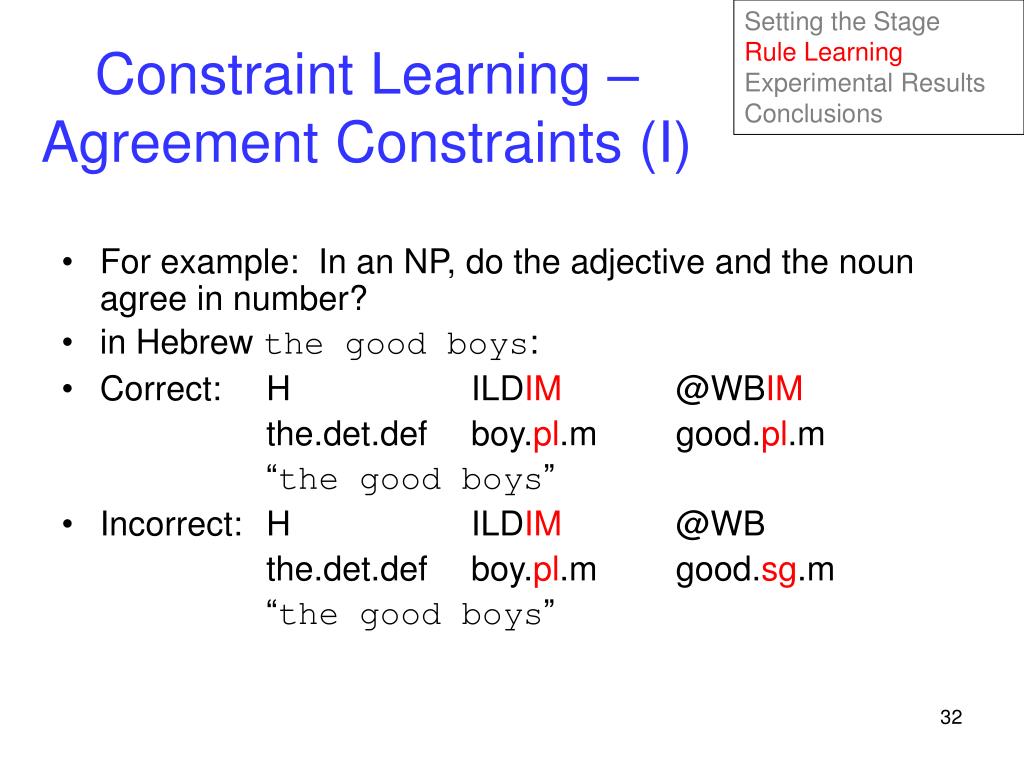 Setting the Stage
Rule Learning
Experimental Results
Conclusions

Constraint Learning – Agreement Constraints (I)

• For example: In an NP, do the adjective and the noun agree in number?
• in Hebrew the good boys:
• Correct: H ILDIM @WBIM
the.det.def boy.pl.m good.pl.m
“the good boys”
• Incorrect: H ILDIM @WB
the.det.def boy.pl.m good.sg.m
“the good boys”

32